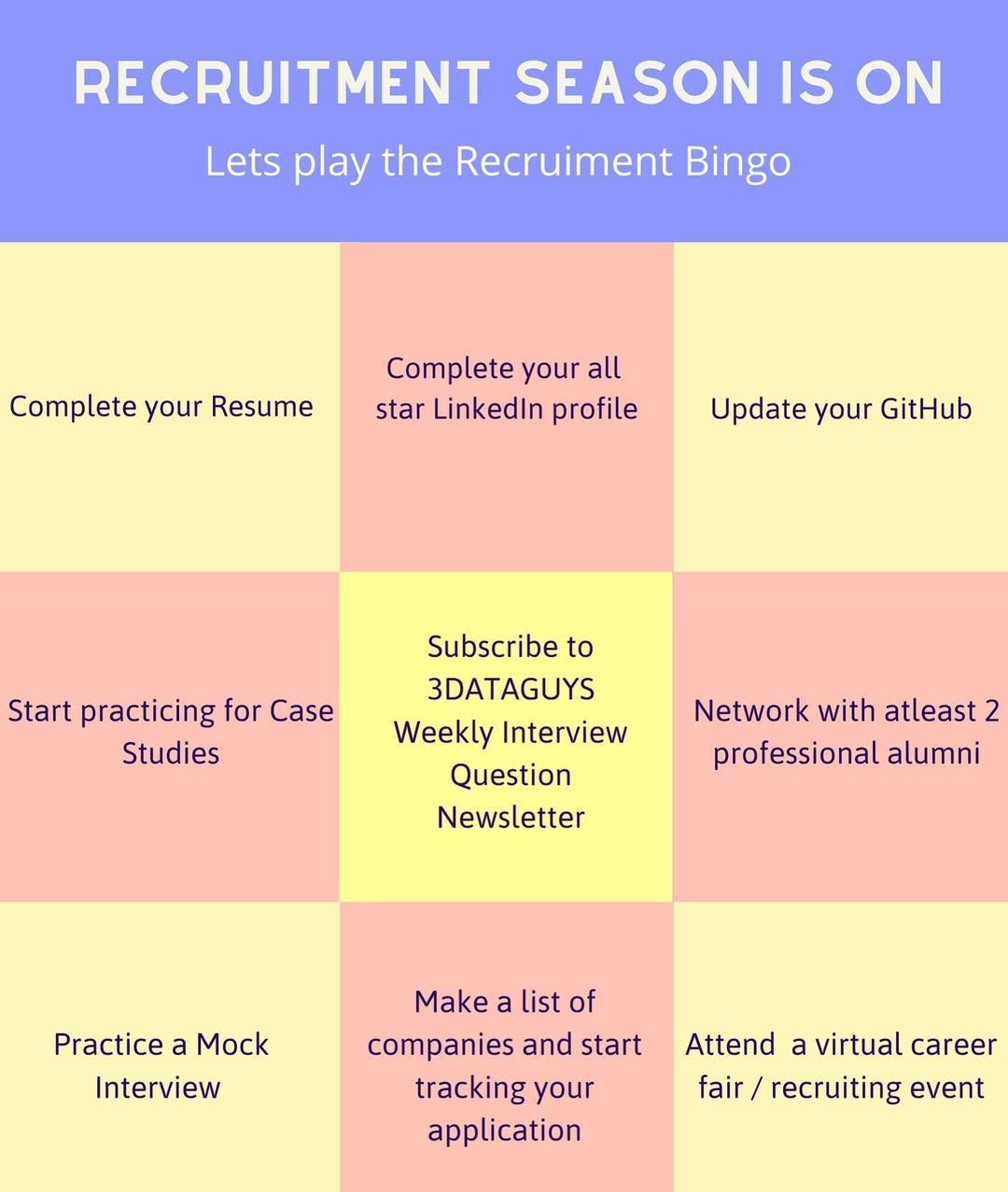 RECRUITMENT SEASON IS ON

Lets play the Recruiment Bingo

| | | |
|---|---|---|
| Complete your Resume | Complete your all star LinkedIn profile | Update your GitHub |
| Start practicing for Case Studies | Subscribe to 3DATAGUYS Weekly Interview Question Newsletter | Network with atleast 2 professional alumni |
| Practice a Mock Interview | Make a list of companies and start tracking your application | Attend a virtual career fair / recruiting event |